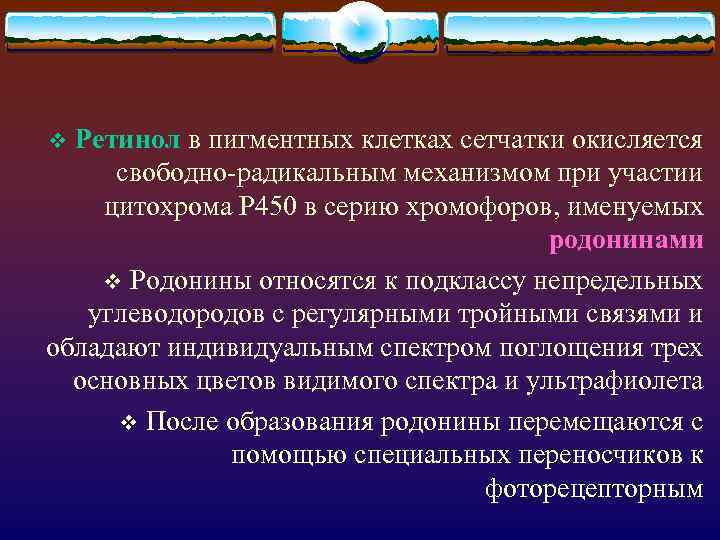 ❖ Ретинол в пигментных клетках сетчатки окисляется свободно-радикальным механизмом при участии цитохрома Р450 в серию хромофоров, именуемых родонинами

❖ Родонины относятся к подклассу непредельных углеводородов с регулярными тройными связями и обладают индивидуальным спектром поглощения трех основных цветов видимого спектра и ультрафиолета

❖ После образования родонины перемещаются с помощью специальных переносчиков к фоторецепторным